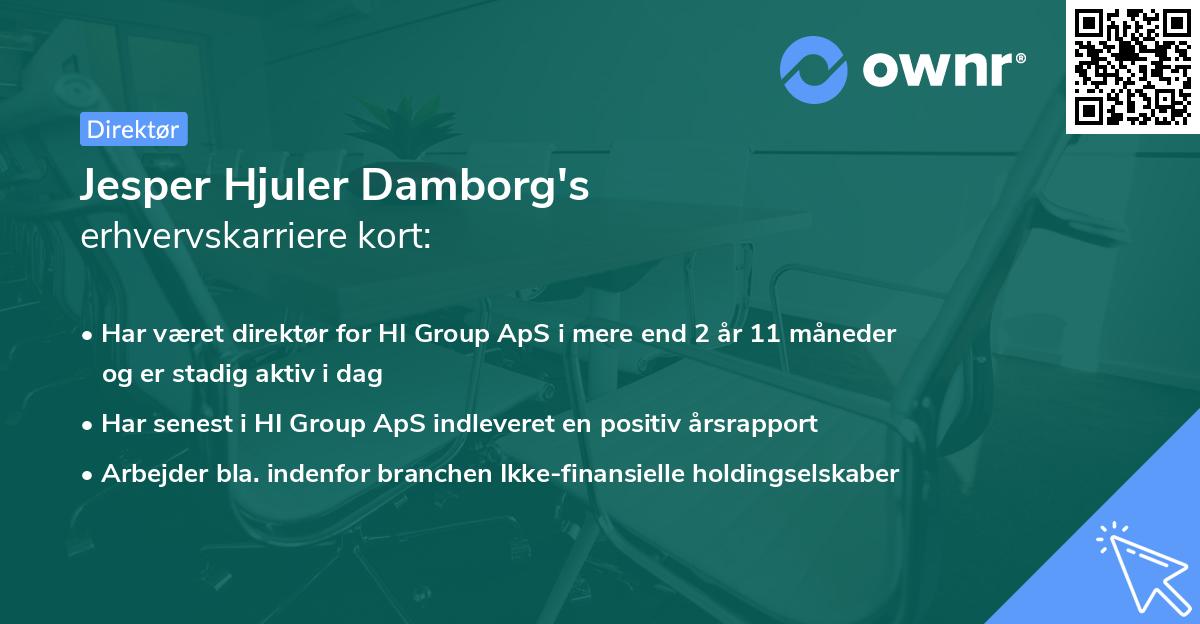 ownr®

Direktør

Jesper Hjuler Damborg's
erhvervskarriere kort:

• Har været direktør for HI Group ApS i mere end 2 år 11 måneder og er stadig aktiv i dag
• Har senest i HI Group ApS indleveret en positiv årsrapport
• Arbejder bla. indenfor branchen Ikke-finansielle holdingselskaber